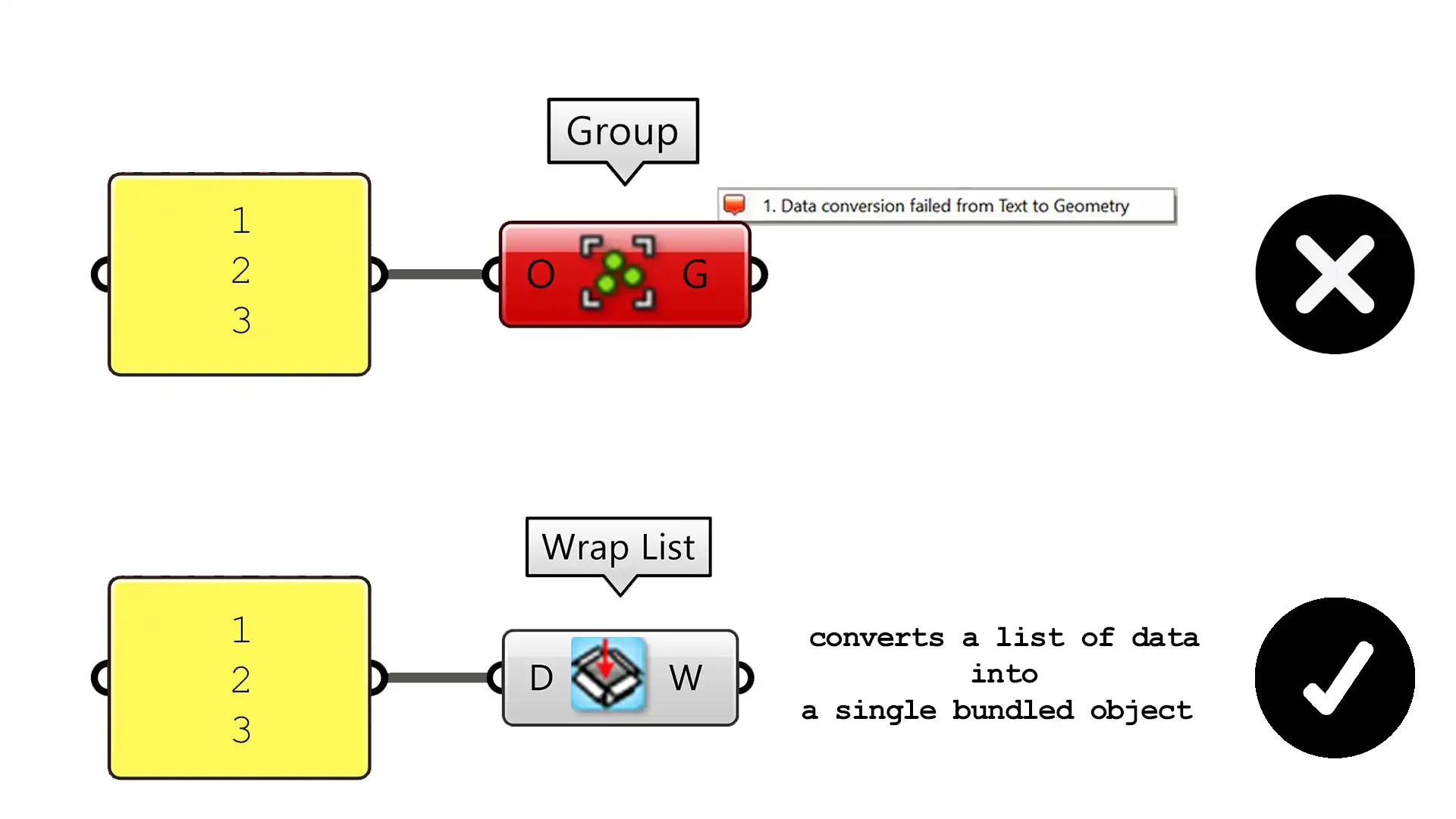 Group

1
2
3

O G

1. Data conversion failed from Text to Geometry

Wrap List

1
2
3

D W

converts a list of data
into
a single bundled object